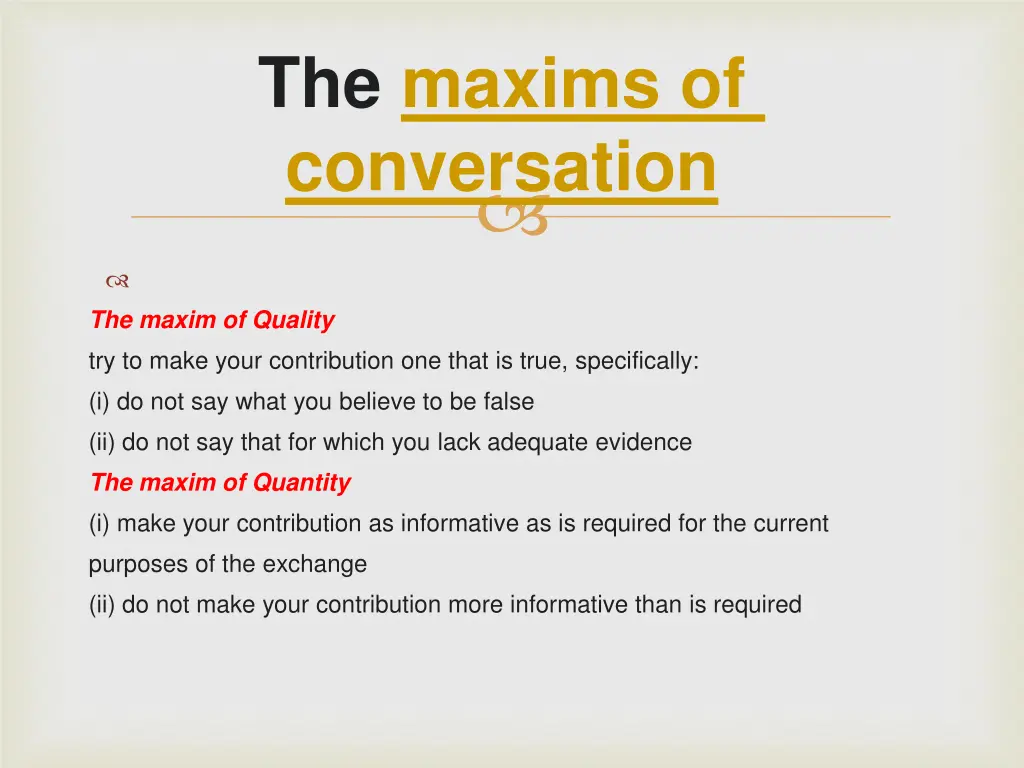 The maxims of conversation

The maxim of Quality
try to make your contribution one that is true, specifically:
(i) do not say what you believe to be false
(ii) do not say that for which you lack adequate evidence
The maxim of Quantity
(i) make your contribution as informative as is required for the current purposes of the exchange
(ii) do not make your contribution more informative than is required